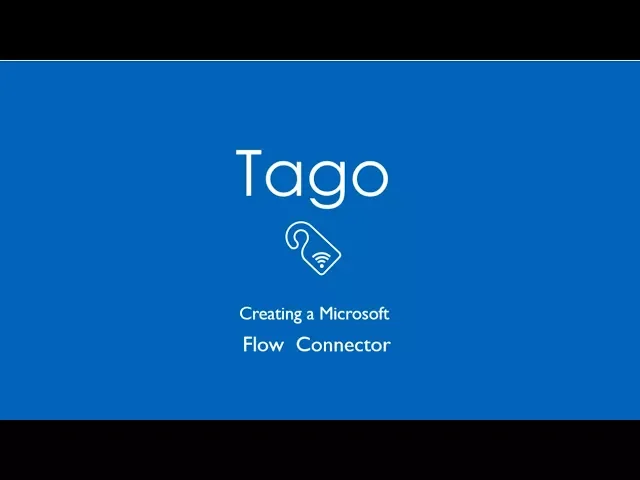 Tago

Creating a Microsoft
Flow Connector